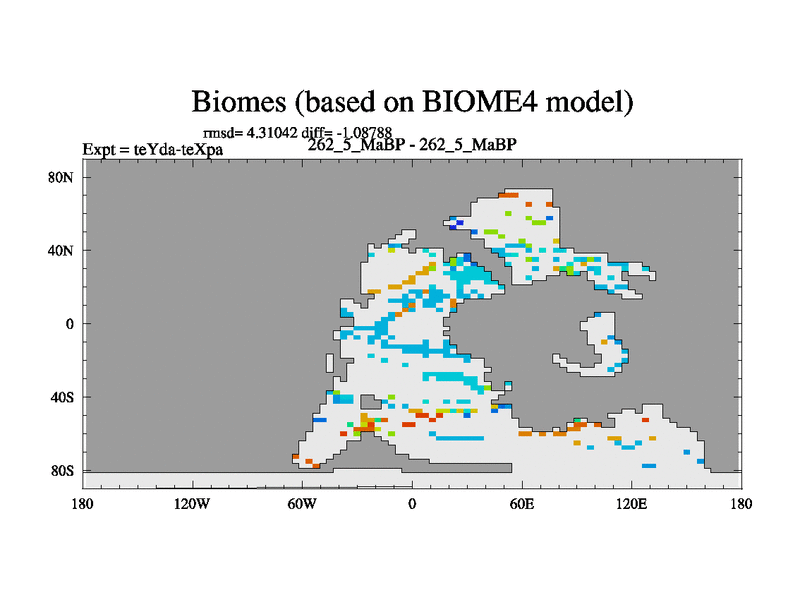 Biomes (based on BIOME4 model)

rmsd= 4.31042 diff= -1.08788
Expt = teYda-teXpa
262_5_MaBP - 262_5_MaBP

80N
40N
0
40S
80S

180
120W
60W
0
60E
120E
180